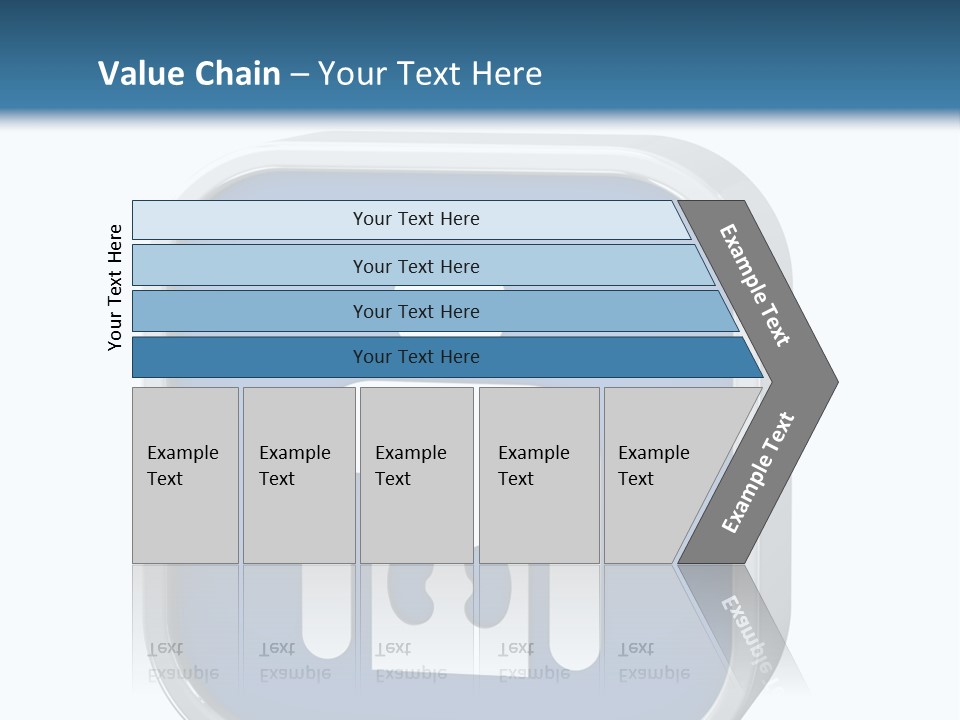 Value Chain – Your Text Here

Your Text Here

Your Text Here

Your Text Here

Your Text Here

Your Text Here

Example Text

Example Text

Example Text

Example Text

Example Text

Example Text

Example Text